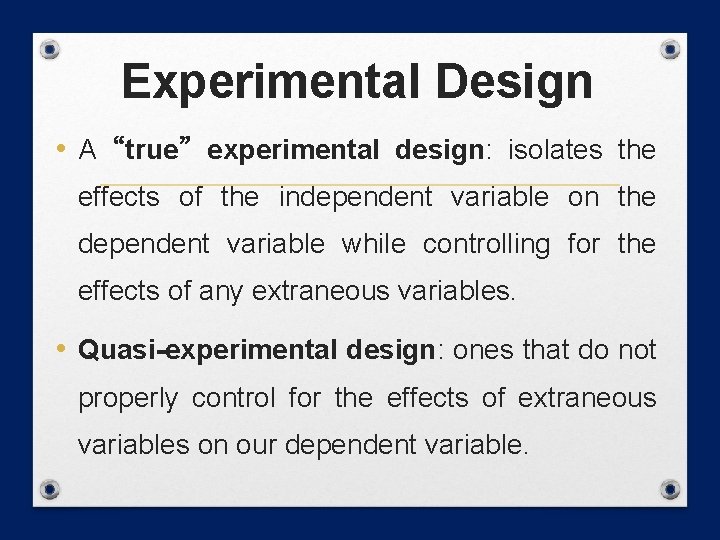 Experimental Design

• A “true” experimental design: isolates the effects of the independent variable on the dependent variable while controlling for the effects of any extraneous variables.

• Quasi-experimental design: ones that do not properly control for the effects of extraneous variables on our dependent variable.